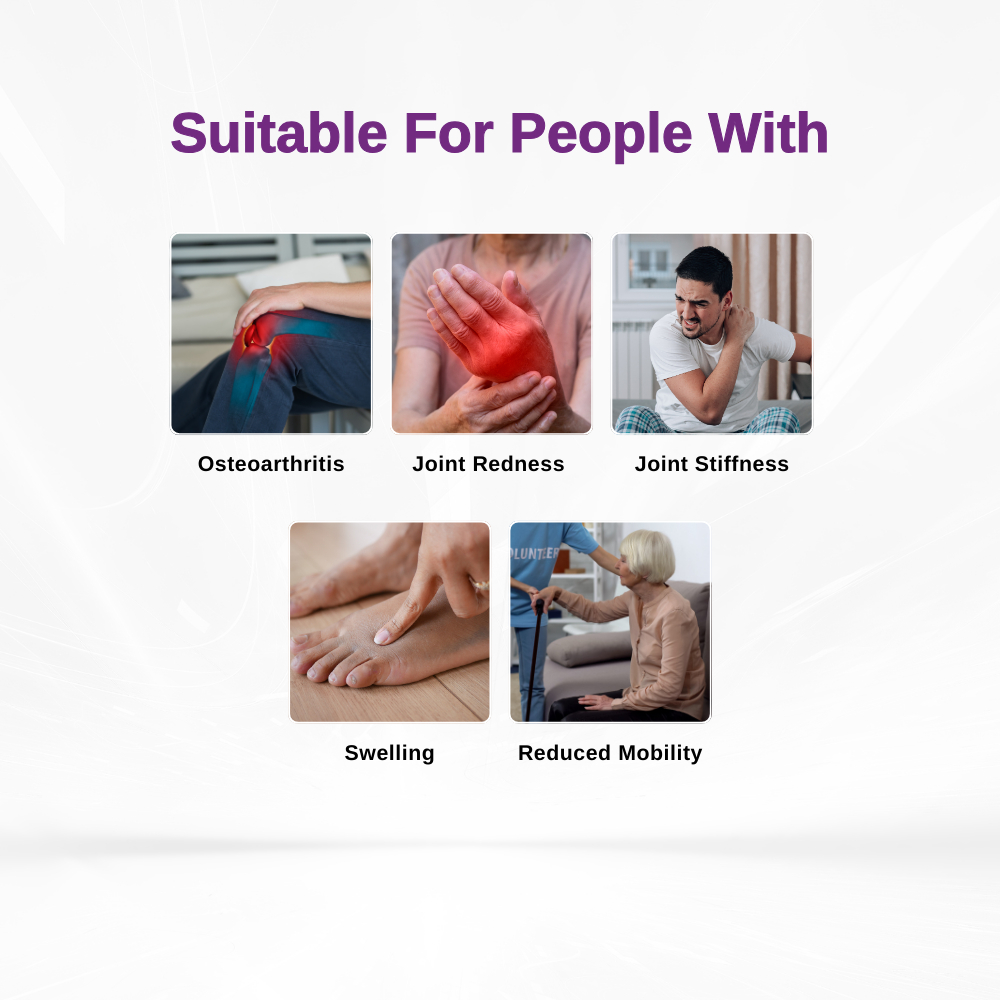 Suitable For People With

Osteoarthritis

Joint Redness

Joint Stiffness

Swelling

Reduced Mobility